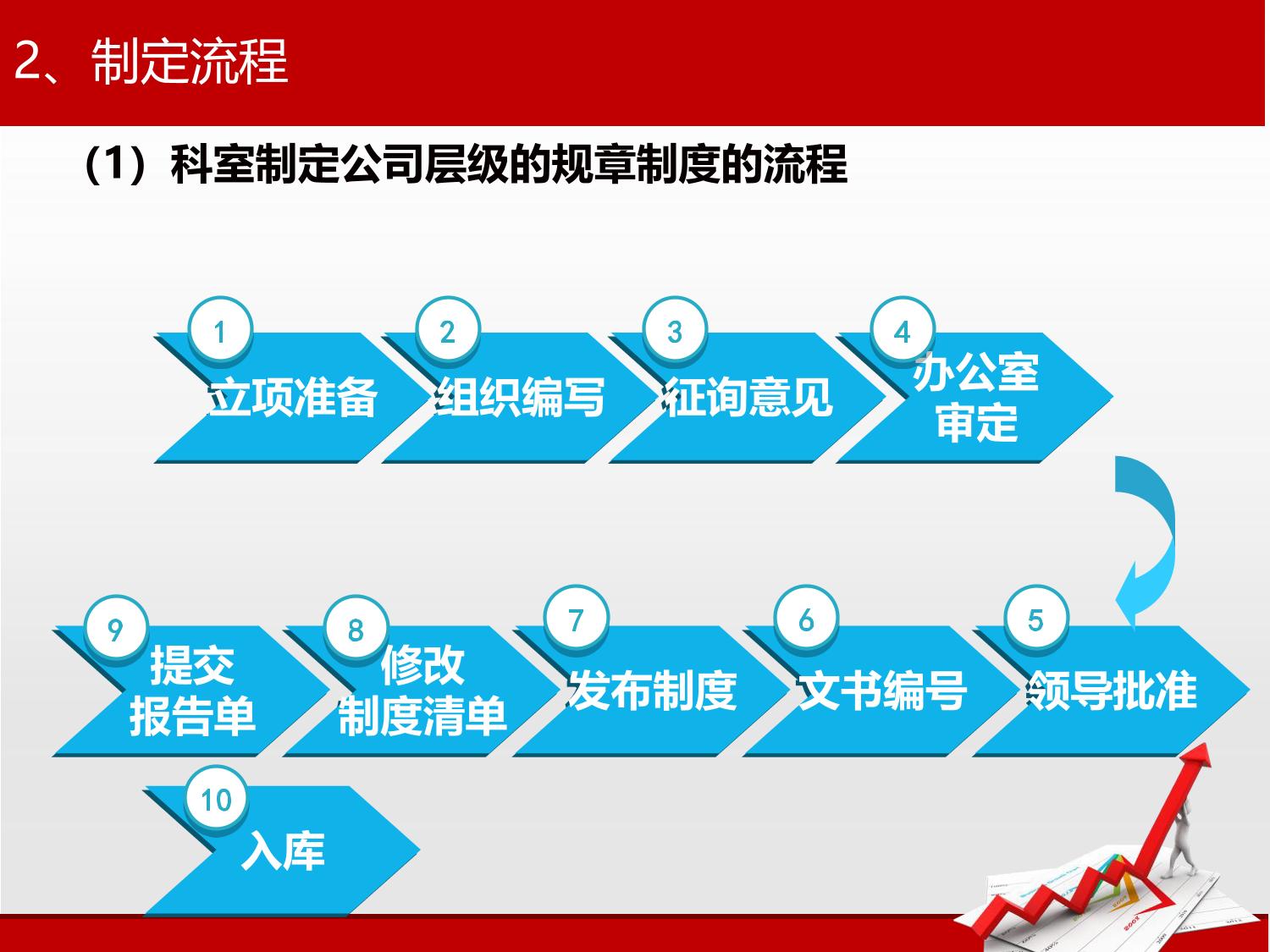 2、制定流程

（1）科室制定公司层级的规章制度的流程

1 立项准备

2 组织编写

3 征询意见

4 办公室审定

5 领导批准

6 文书编号

7 发布制度

8 修改制度清单

9 提交报告单

10 入库